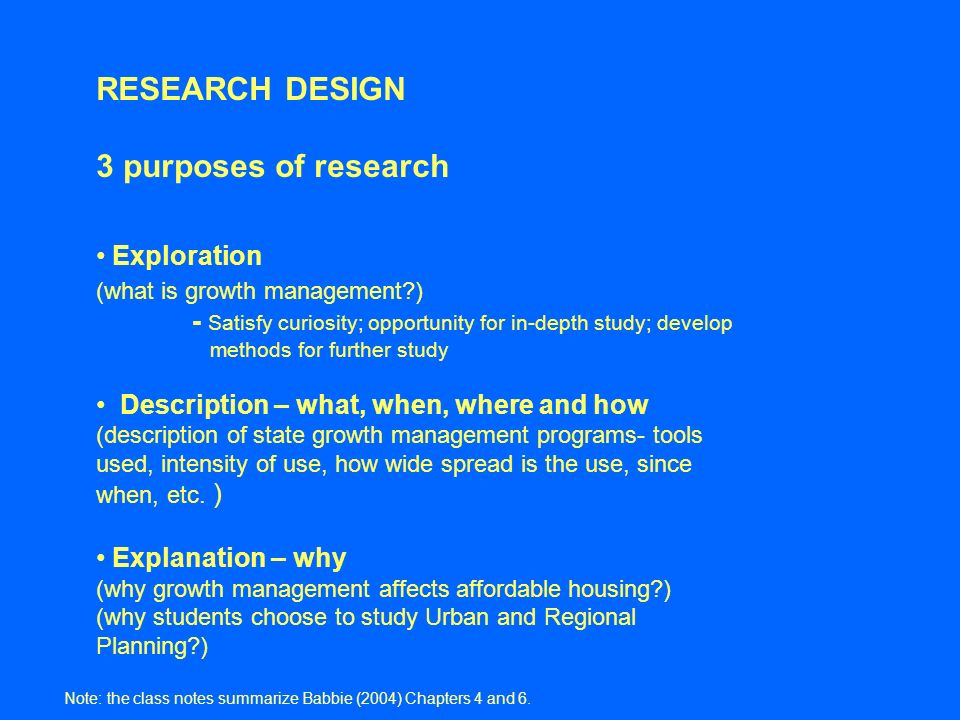 RESEARCH DESIGN

3 purposes of research

• Exploration
(what is growth management?)
- Satisfy curiosity; opportunity for in-depth study; develop methods for further study

• Description – what, when, where and how
(description of state growth management programs- tools used, intensity of use, how wide spread is the use, since when, etc. )

• Explanation – why
(why growth management affects affordable housing?)
(why students choose to study Urban and Regional Planning?)

Note: the class notes summarize Babbie (2004) Chapters 4 and 6.